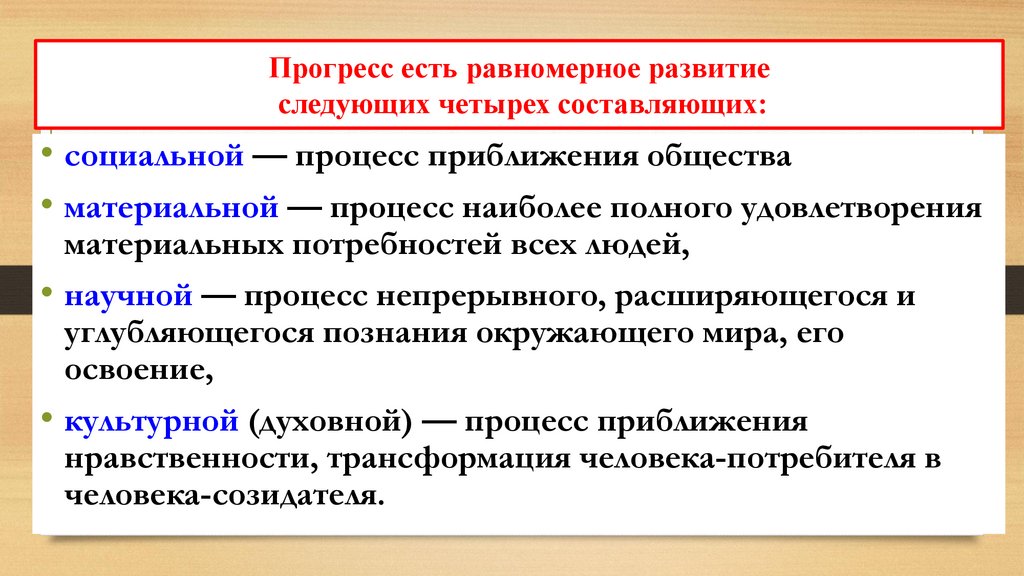 Прогресс есть равномерное развитие следующих четырех составляющих:

• социальной — процесс приближения общества
• материальной — процесс наиболее полного удовлетворения материальных потребностей всех людей,
• научной — процесс непрерывного, расширяющегося и углубляющегося познания окружающего мира, его освоение,
• культурной (духовной) — процесс приближения нравственности, трансформация человека-потребителя в человека-созидателя.